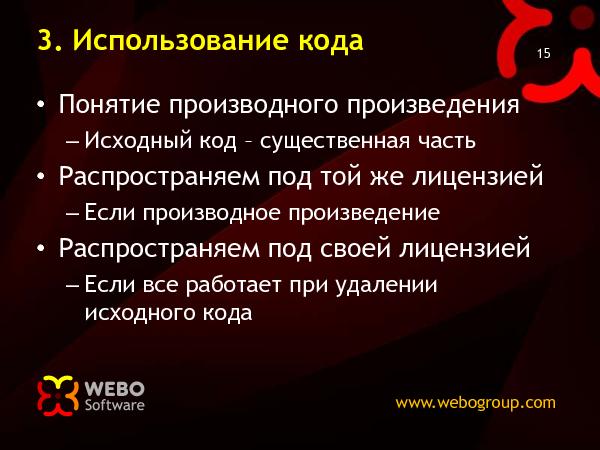 3. Использование кода

15

• Понятие производного произведения
– Исходный код – существенная часть
• Распространяем под той же лицензией
– Если производное произведение
• Распространяем под своей лицензией
– Если все работает при удалении исходного кода

WEBO Software

www.webogroup.com